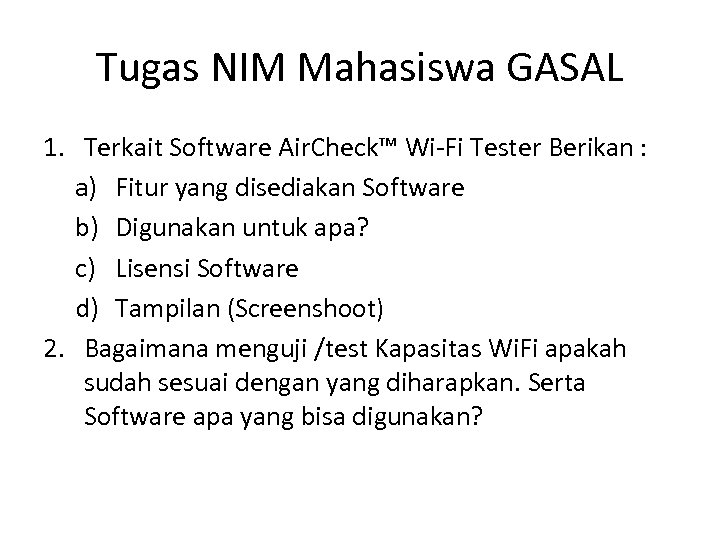 Tugas NIM Mahasiswa GASAL

1. Terkait Software AirCheck™ Wi-Fi Tester Berikan :
a) Fitur yang disediakan Software
b) Digunakan untuk apa?
c) Lisensi Software
d) Tampilan (Screenshoot)
2. Bagaimana menguji /test Kapasitas WiFi apakah sudah sesuai dengan yang diharapkan. Serta Software apa yang bisa digunakan?